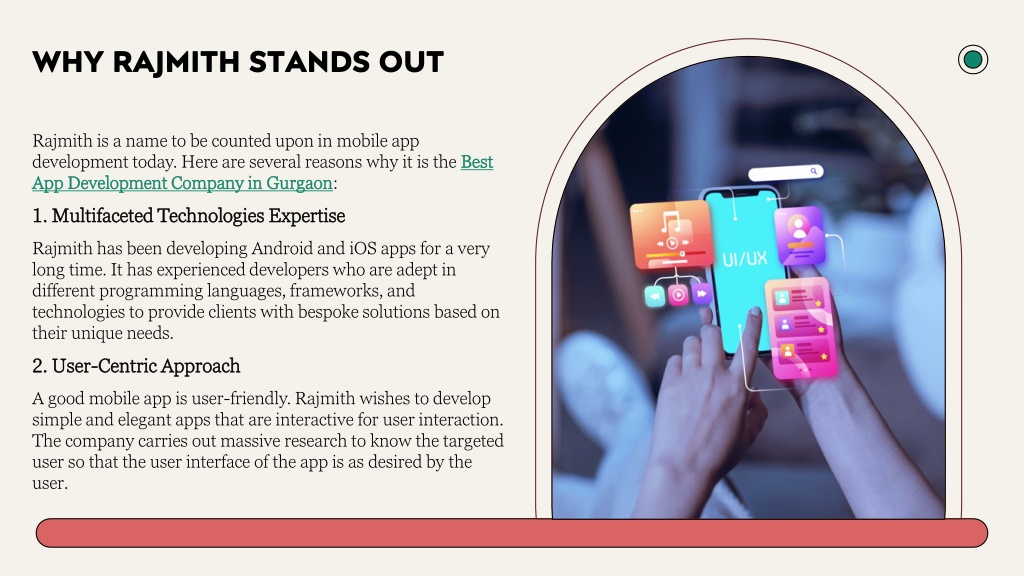 WHY RAJMITH STANDS OUT

Rajmith is a name to be counted upon in mobile app development today. Here are several reasons why it is the Best App Development Company in Gurgaon:

1. Multifaceted Technologies Expertise

Rajmith has been developing Android and iOS apps for a very long time. It has experienced developers who are adept in different programming languages, frameworks, and technologies to provide clients with bespoke solutions based on their unique needs.

2. User-Centric Approach

A good mobile app is user-friendly. Rajmith wishes to develop simple and elegant apps that are interactive for user interaction. The company carries out massive research to know the targeted user so that the user interface of the app is as desired by the user.

UI/UX